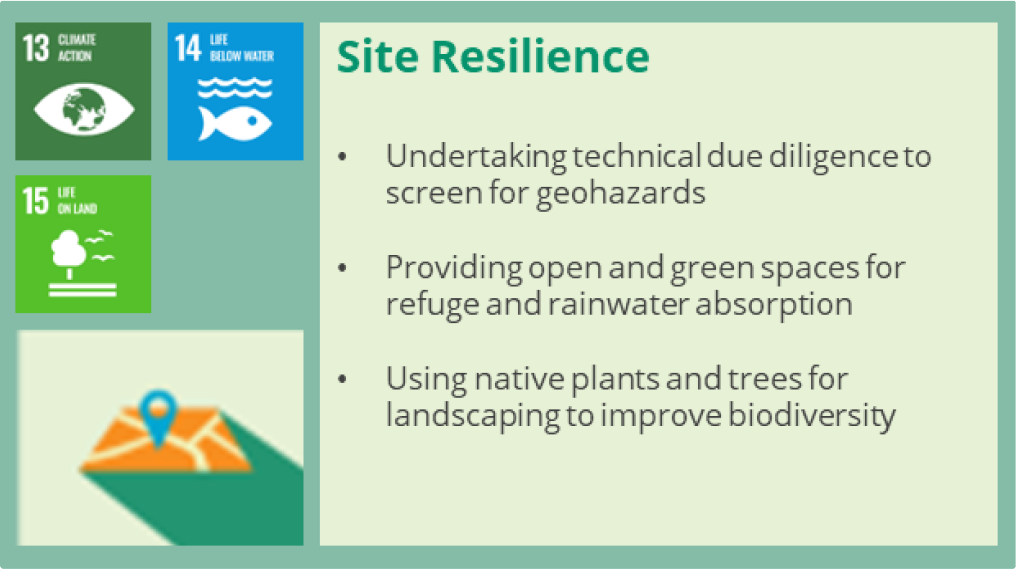 13 CLIMATE ACTION

14 LIFE BELOW WATER

15 LIFE ON LAND

Site Resilience

• Undertaking technical due diligence to screen for geohazards

• Providing open and green spaces for refuge and rainwater absorption

• Using native plants and trees for landscaping to improve biodiversity